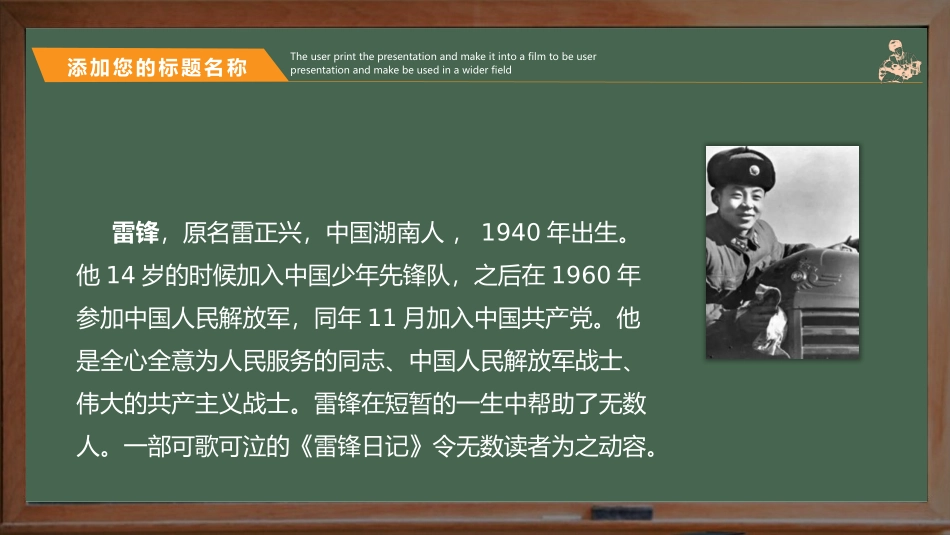 添加您的标题名称

The user print the presentation and make it into a film to be user presentation and make be used in a wider field

雷锋，原名雷正兴，中国湖南人， 1940 年出生。他 14 岁的时候加入中国少年先锋队，之后在 1960 年参加中国人民解放军，同年 11 月加入中国共产党。他是全心全意为人民服务的同志、中国人民解放军战士、伟大的共产主义战士。雷锋在短暂的一生中帮助了无数人。一部可歌可泣的《雷锋日记》令无数读者为之动容。